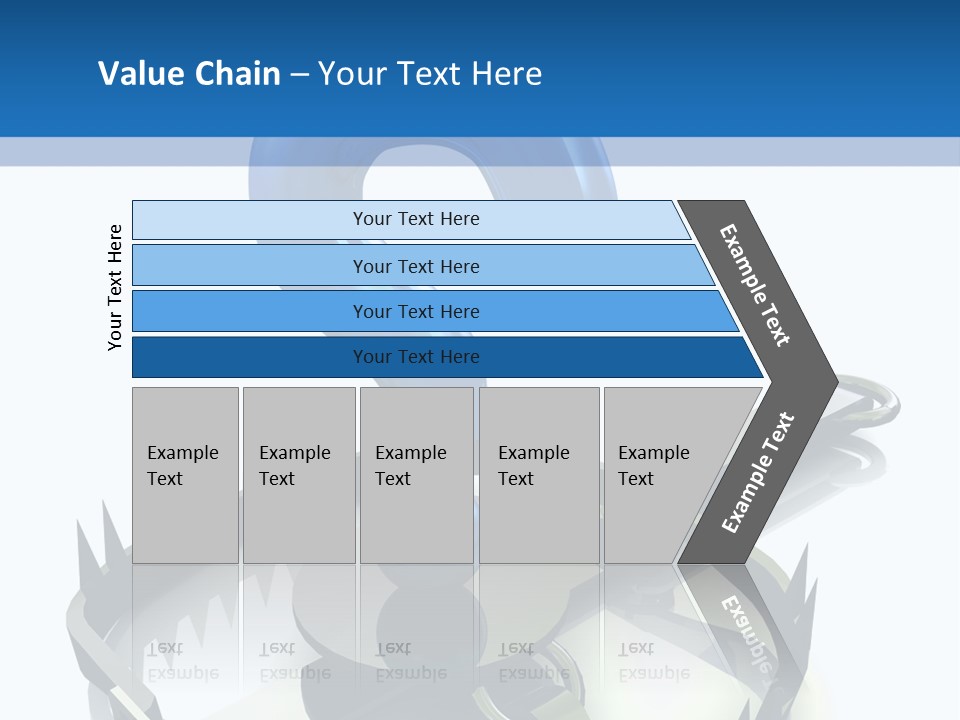 Value Chain – Your Text Here

Your Text Here

Your Text Here

Your Text Here

Your Text Here

Your Text Here

Example Text

Example Text

Example Text

Example Text

Example Text

Example Text

Example Text